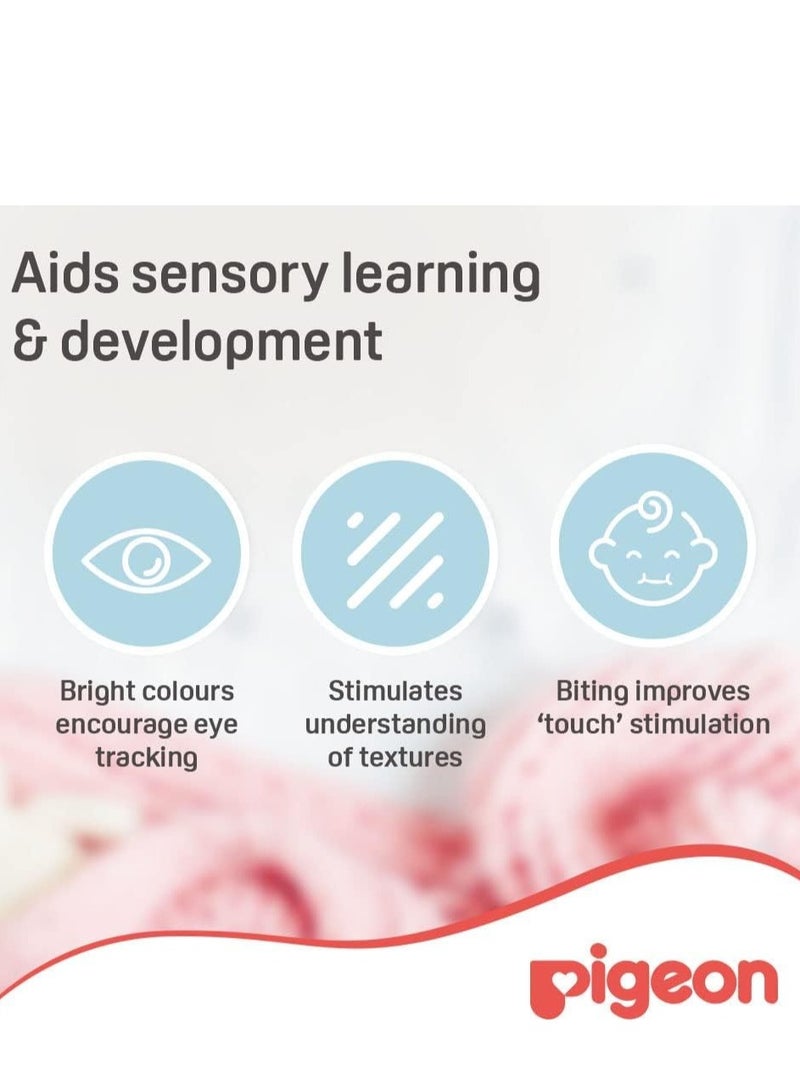 Aids sensory learning & development

Bright colours encourage eye tracking

Stimulates understanding of textures

Biting improves 'touch' stimulation

pigeon